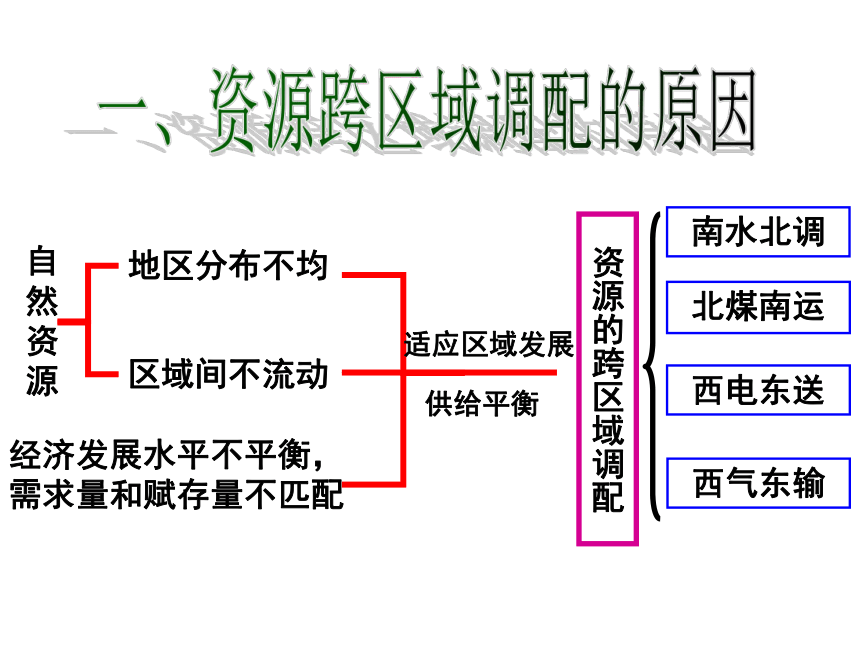 一、资源跨区域调配的原因

自然资源

地区分布不均

区域间不流动

经济发展水平不平衡，需求量和赋存量不匹配

适应区域发展

供给平衡

资源的跨区域调配

南水北调

北煤南运

西电东送

西气东输